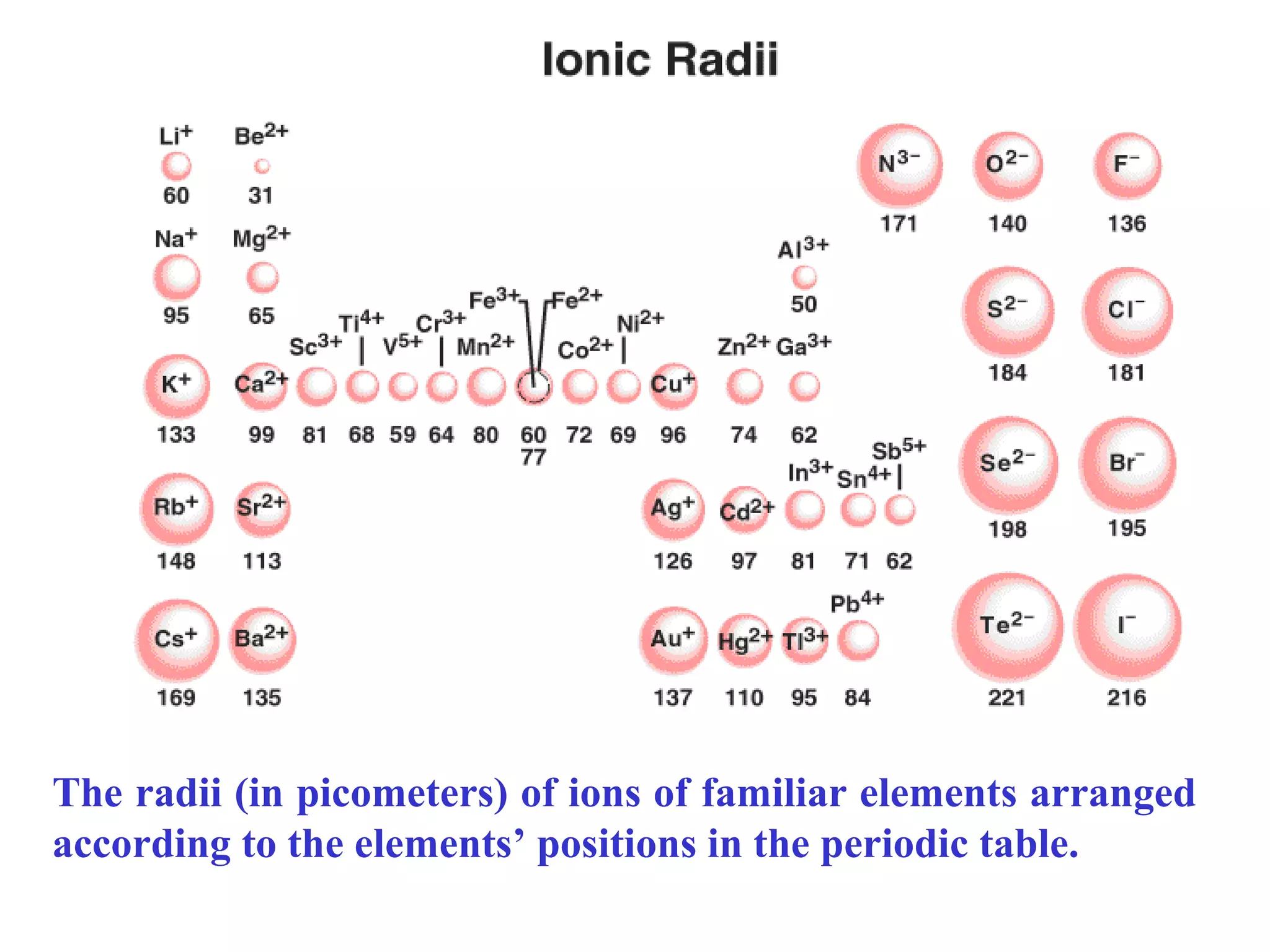 Ionic Radii

$Li^+$ 60
$Be^{2+}$ 31
$N^{3-}$ 171
$O^{2-}$ 140
$F^-$ 136

$Na^+$ 95
$Mg^{2+}$ 65
$Al^{3+}$ 50
$S^{2-}$ 184
$Cl^-$ 181

$K^+$ 133
$Ca^{2+}$ 99
$Sc^{3+}$ 81
$Ti^{4+}$ 68
$V^{5+}$ 59
$Cr^{3+}$ 64
$Mn^{2+}$ 80
$Fe^{3+}$ 60
$Fe^{2+}$ 77
$Co^{2+}$ 72
$Ni^{2+}$ 69
$Cu^+$ 96
$Zn^{2+}$ 74
$Ga^{3+}$ 62
$Se^{2-}$ 198
$Br^-$ 195

$Rb^+$ 148
$Sr^{2+}$ 113
$Ag^+$ 126
$Cd^{2+}$ 97
$In^{3+}$ 81
$Sn^{4+}$ 71
$Sb^{5+}$ 62
$Te^{2-}$ 221
$I^-$ 216

$Cs^+$ 169
$Ba^{2+}$ 135
$Au^+$ 137
$Hg^{2+}$ 110
$Tl^{3+}$ 95
$Pb^{4+}$ 84

The radii (in picometers) of ions of familiar elements arranged according to the elements’ positions in the periodic table.